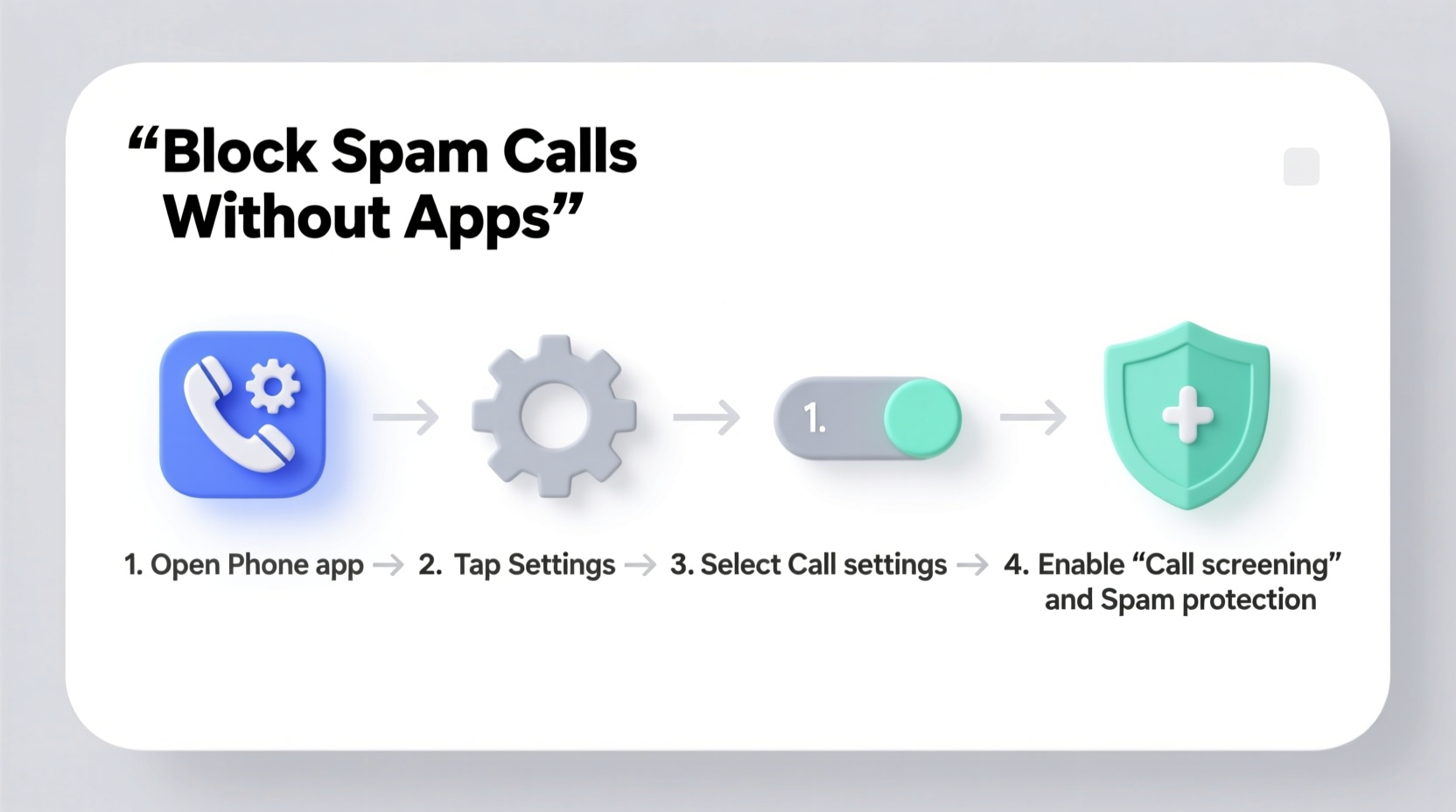 “Block Spam Calls Without Apps”

1.

1. Open Phone app → 2. Tap Settings → 3. Select Call settings → 4. Enable “Call screening” and Spam protection